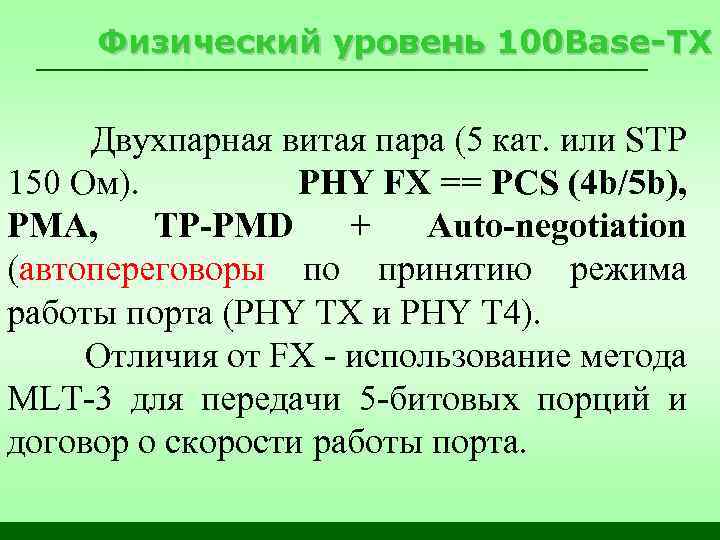 Физический уровень 100Base-TX

Двухпарная витая пара (5 кат. или STP 150 Ом). PHY FX == PCS (4b/5b), PMA, TP-PMD + Auto-negotiation (автопереговоры по принятию режима работы порта (PHY TX и PHY T4).

Отличия от FX - использование метода MLT-3 для передачи 5-битовых порций и договор о скорости работы порта.